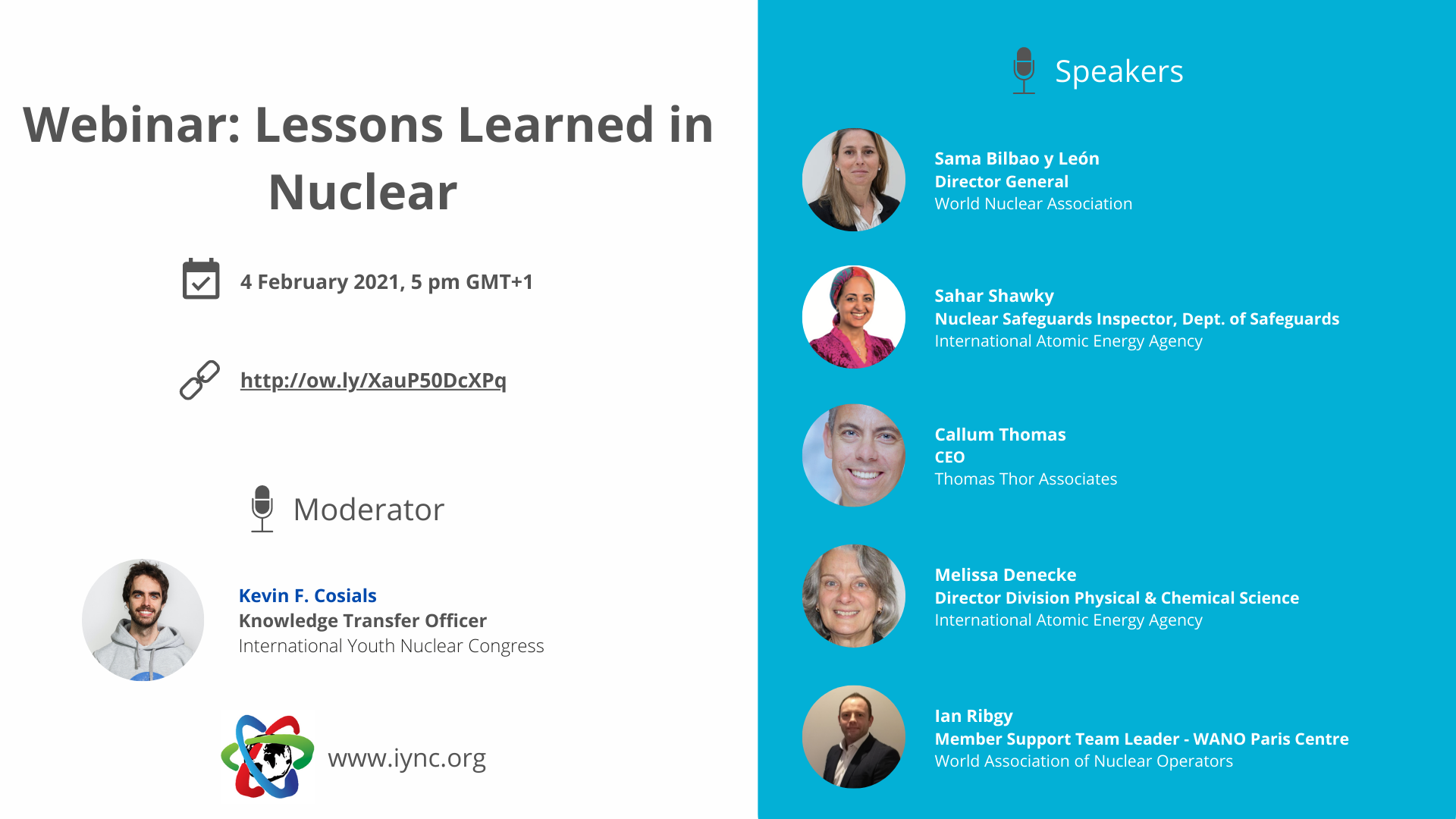 Webinar: Lessons Learned in Nuclear

4 February 2021, 5 pm GMT+1

http://ow.ly/XauP50DcXPq

Moderator

Kevin F. Cosials
Knowledge Transfer Officer
International Youth Nuclear Congress

www.iync.org

Speakers

Sama Bilbao y León
Director General
World Nuclear Association

Sahar Shawky
Nuclear Safeguards Inspector, Dept. of Safeguards
International Atomic Energy Agency

Callum Thomas
CEO
Thomas Thor Associates

Melissa Denecke
Director Division Physical & Chemical Science
International Atomic Energy Agency

Ian Ribgy
Member Support Team Leader - WANO Paris Centre
World Association of Nuclear Operators